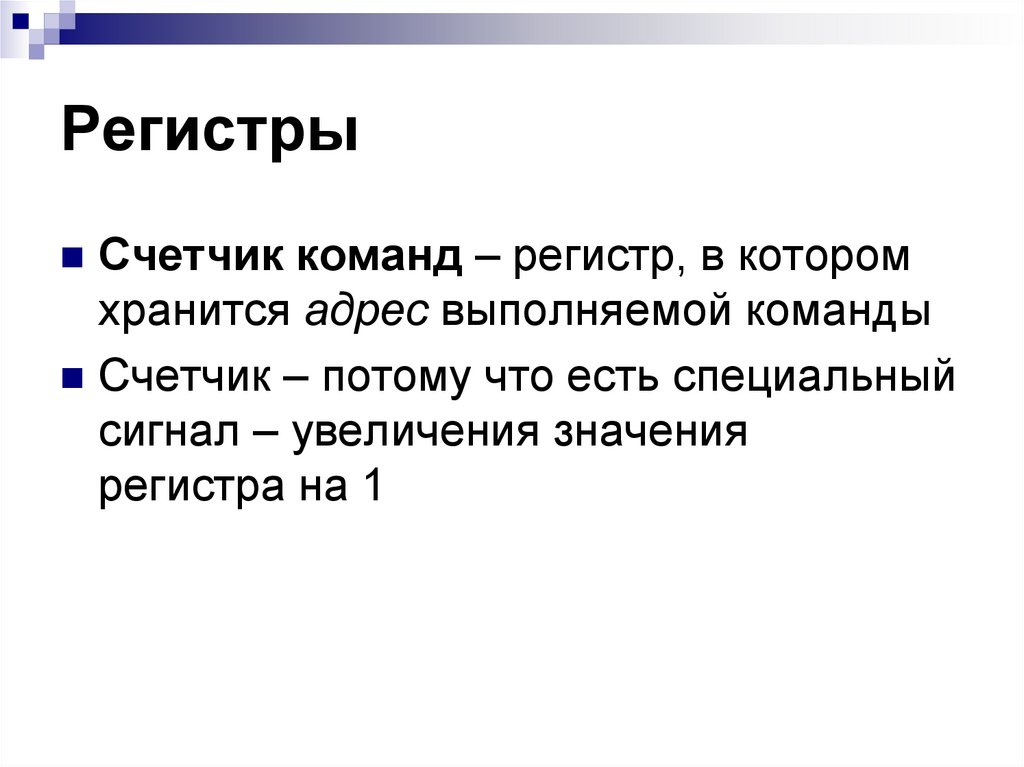 Регистры

Счетчик команд – регистр, в котором хранится адрес выполняемой команды

Счетчик – потому что есть специальный сигнал – увеличения значения регистра на 1